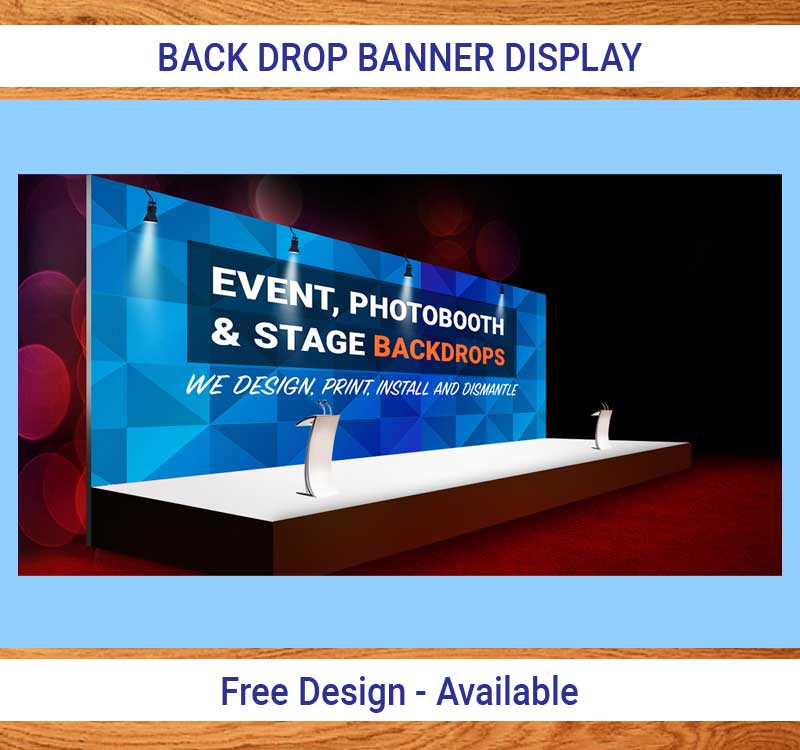 BACK DROP BANNER DISPLAY

EVENT, PHOTOBOOTH & STAGE BACKDROPS

WE DESIGN, PRINT, INSTALL AND DISMANTLE

Free Design - Available